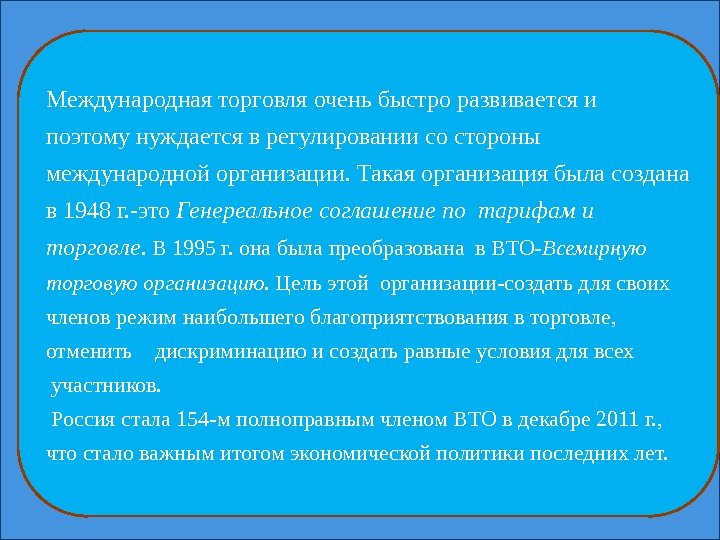 Международная торговля очень быстро развивается и поэтому нуждается в регулировании со стороны международной организации. Такая организация была создана в 1948 г.-это Генереальное соглашение по тарифам и торговле. В 1995 г. она была преобразована в ВТО-Всемирную торговую организацию. Цель этой организации-создать для своих членов режим наибольшего благоприятствования в торговле, отменить дискриминацию и создать равные условия для всех участников.

Россия стала 154-м полноправным членом ВТО в декабре 2011 г., что стало важным итогом экономической политики последних лет.